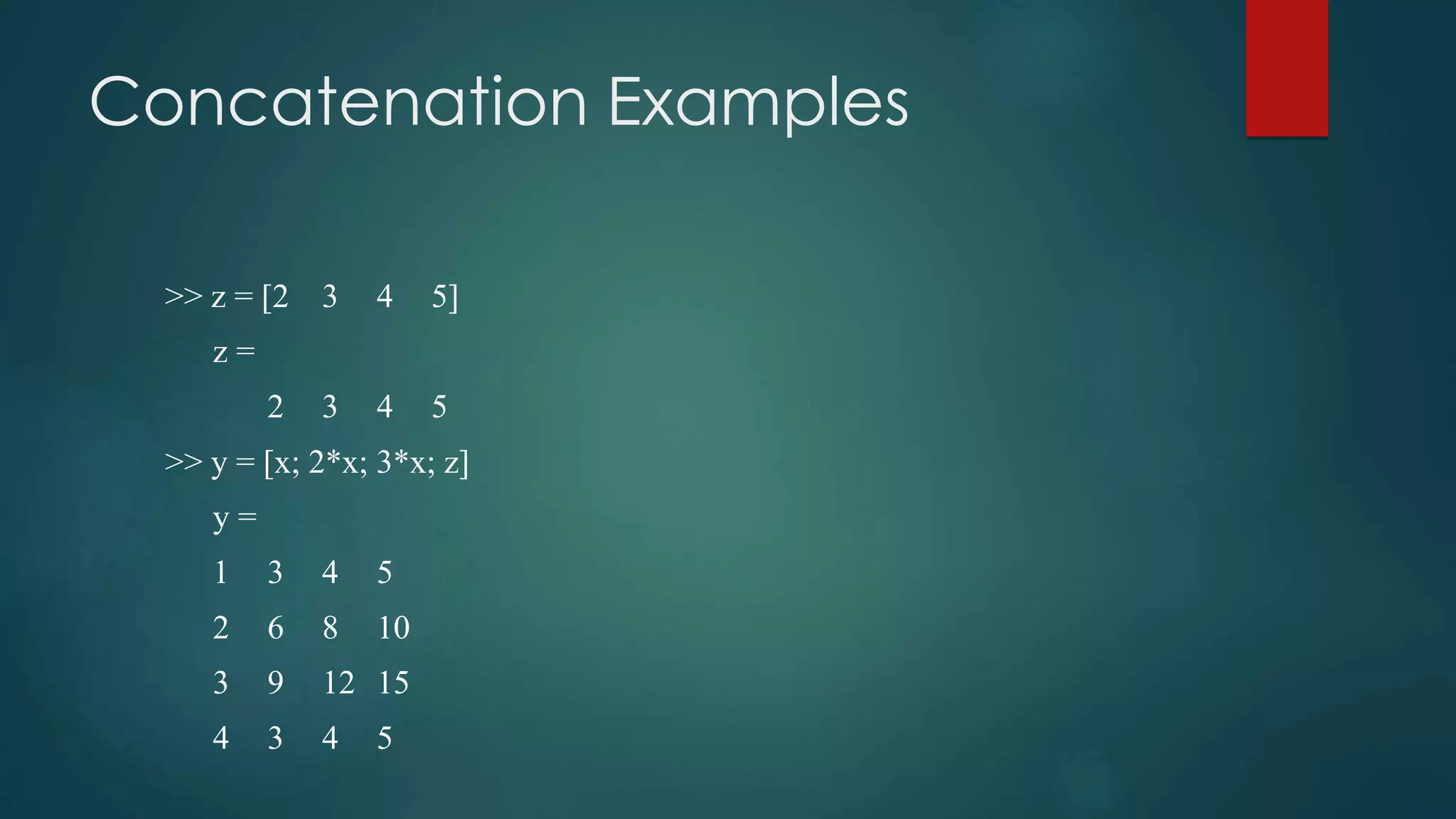 Concatenation Examples

>> z = [2 3 4 5]

z =

2 3 4 5

>> y = [x; 2*x; 3*x; z]

y =

1 3 4 5

2 6 8 10

3 9 12 15

4 3 4 5